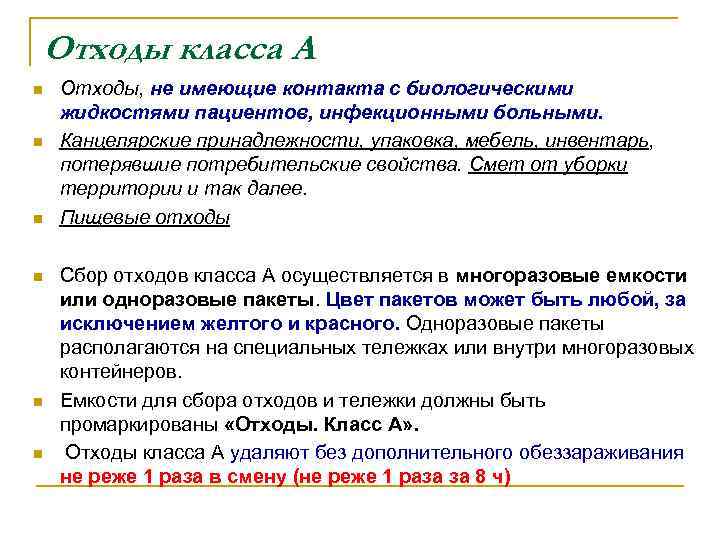 Отходы класса А

Отходы, не имеющие контакта с биологическими жидкостями пациентов, инфекционными больными.

Канцелярские принадлежности, упаковка, мебель, инвентарь, потерявшие потребительские свойства. Смет от уборки территории и так далее.

Пищевые отходы

Сбор отходов класса А осуществляется в многоразовые емкости или одноразовые пакеты. Цвет пакетов может быть любой, за исключением желтого и красного. Одноразовые пакеты располагаются на специальных тележках или внутри многоразовых контейнеров.

Емкости для сбора отходов и тележки должны быть промаркированы «Отходы. Класс А».

Отходы класса А удаляют без дополнительного обеззараживания не реже 1 раза в смену (не реже 1 раза за 8 ч)